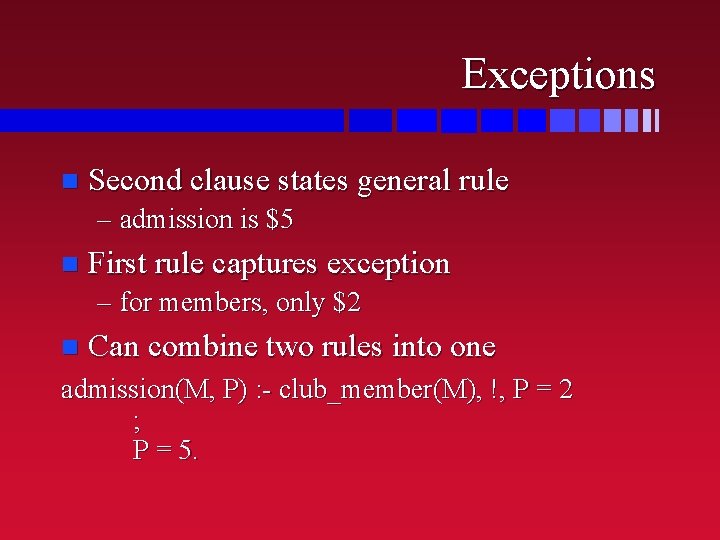 Exceptions

Second clause states general rule
– admission is \$5

First rule captures exception
– for members, only \$2

Can combine two rules into one

admission(M, P) :- club_member(M), !, P = 2
;
P = 5.